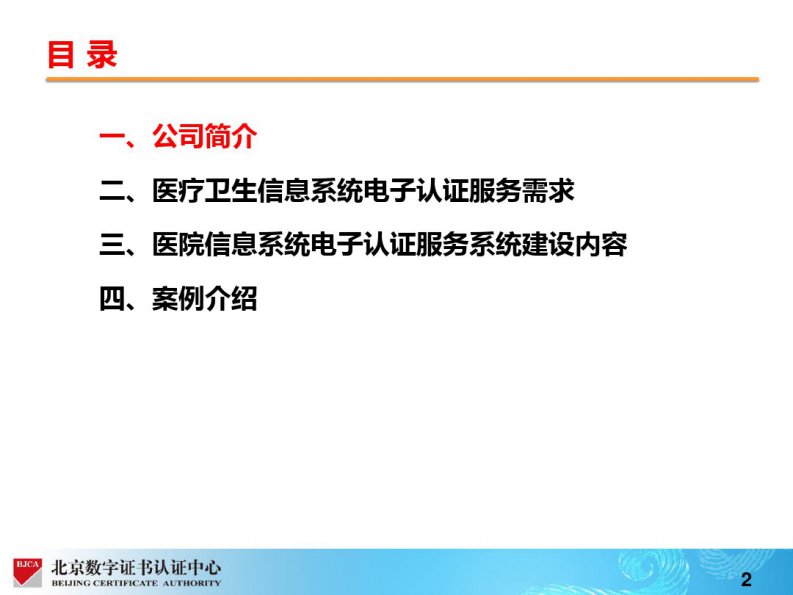 目 录

一、公司简介

二、医疗卫生信息系统电子认证服务需求

三、医院信息系统电子认证服务系统建设内容

四、案例介绍

BJCA 北京数字证书认证中心 BEIJING CERTIFICATE AUTHORITY

2